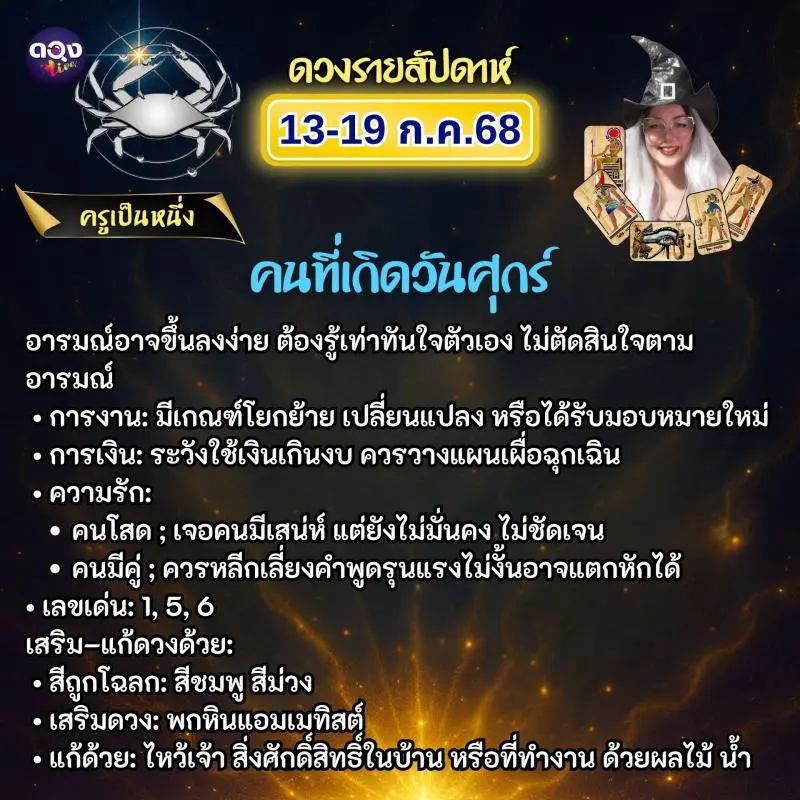 ดวง Live

ดวงรายสัปดาห์

13-19 ก.ค.68

ครูเป็นหนึ่ง

คนที่เกิดวันศุกร์

อารมณ์อาจขึ้นลงง่าย ต้องรู้เท่าทันใจตัวเอง ไม่ตัดสินใจตามอารมณ์

• การงาน: มีเกณฑ์โยกย้าย เปลี่ยนแปลง หรือได้รับมอบหมายใหม่
• การเงิน: ระวังใช้เงินเกินงบ ควรวางแผนเผื่อฉุกเฉิน
• ความรัก:
  • คนโสด ; เจอคนมีเสน่ห์ แต่ยังไม่มั่นคง ไม่ชัดเจน
  • คนมีคู่ ; ควรหลีกเลี่ยงคำพูดรุนแรงไม่งั้นอาจแตกหักได้
• เลขเด่น: 1, 5, 6

เสริม–แก้ดวงด้วย:
• สีถูกโฉลก: สีชมพู สีม่วง
• เสริมดวง: พกหินแอมเมทิสต์
• แก้ด้วย: ไหว้เจ้า สิ่งศักดิ์สิทธิ์ในบ้าน หรือที่ทำงาน ด้วยผลไม้ น้ำ